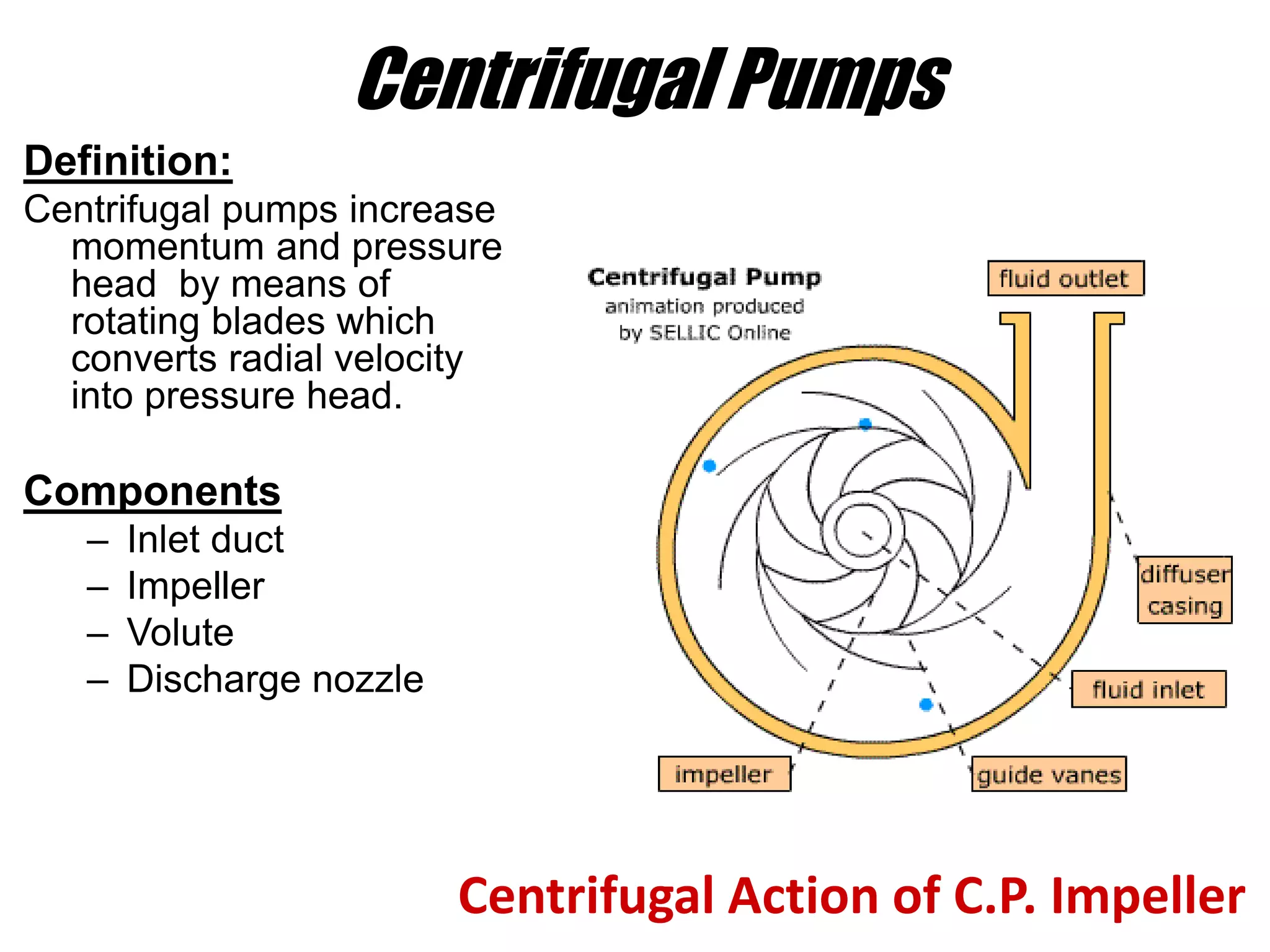 Centrifugal Pumps

Definition:

Centrifugal pumps increase momentum and pressure head by means of rotating blades which converts radial velocity into pressure head.

Components

– Inlet duct
– Impeller
– Volute
– Discharge nozzle

Centrifugal Pump
animation produced
by SELLIC Online

fluid outlet

diffuser casing

fluid inlet

impeller

guide vanes

Centrifugal Action of C.P. Impeller